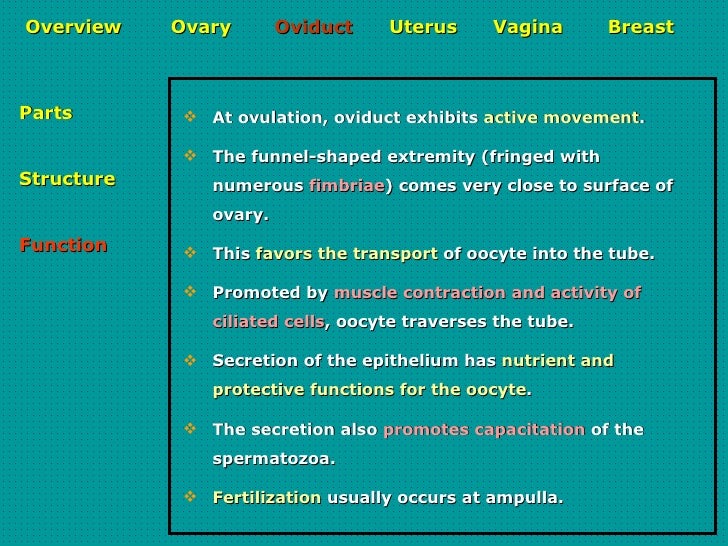 Overview Ovary Oviduct Uterus Vagina Breast

Parts

Structure

Function

❖ At ovulation, oviduct exhibits active movement.

❖ The funnel-shaped extremity (fringed with numerous fimbriae) comes very close to surface of ovary.

❖ This favors the transport of oocyte into the tube.

❖ Promoted by muscle contraction and activity of ciliated cells, oocyte traverses the tube.

❖ Secretion of the epithelium has nutrient and protective functions for the oocyte.

❖ The secretion also promotes capacitation of the spermatozoa.

❖ Fertilization usually occurs at ampulla.